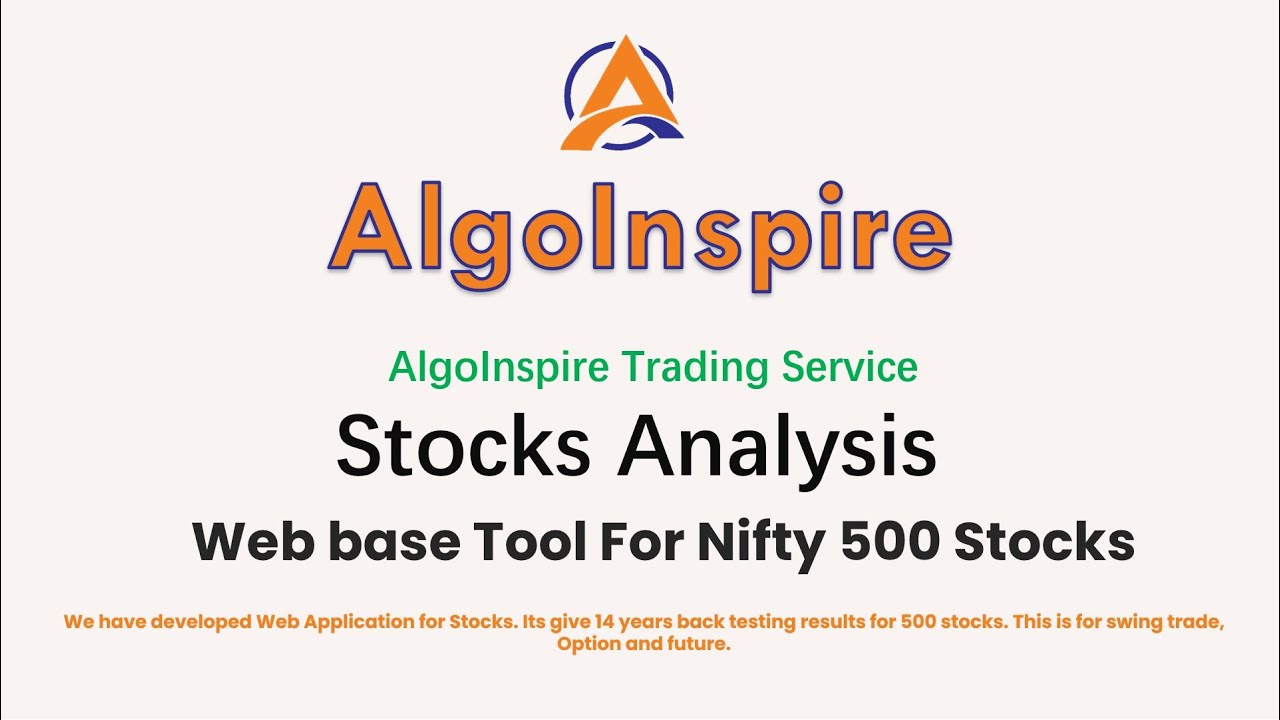 AlgoInspire

AlgoInspire Trading Service

Stocks Analysis

Web base Tool For Nifty 500 Stocks

We have developed Web Application for Stocks. Its give 14 years back testing results for 500 stocks. This is for swing trade, Option and future.